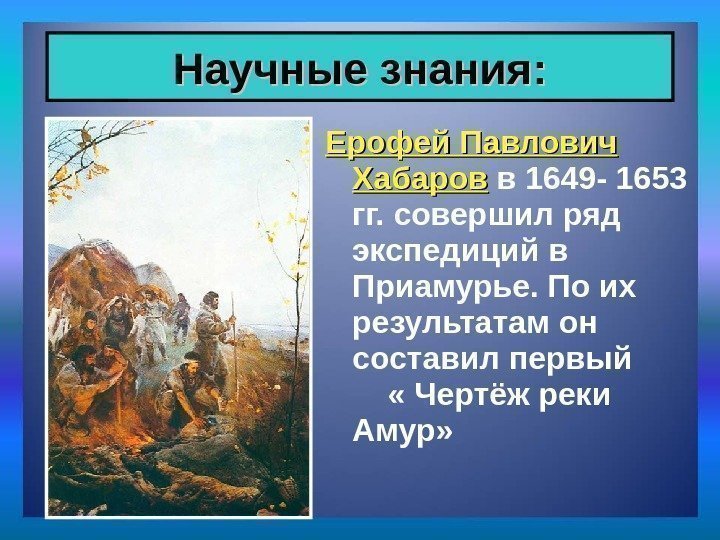 Научные знания:

Ерофей Павлович Хабаров в 1649- 1653 гг. совершил ряд экспедиций в Приамурье. По их результатам он составил первый « Чертёж реки Амур»